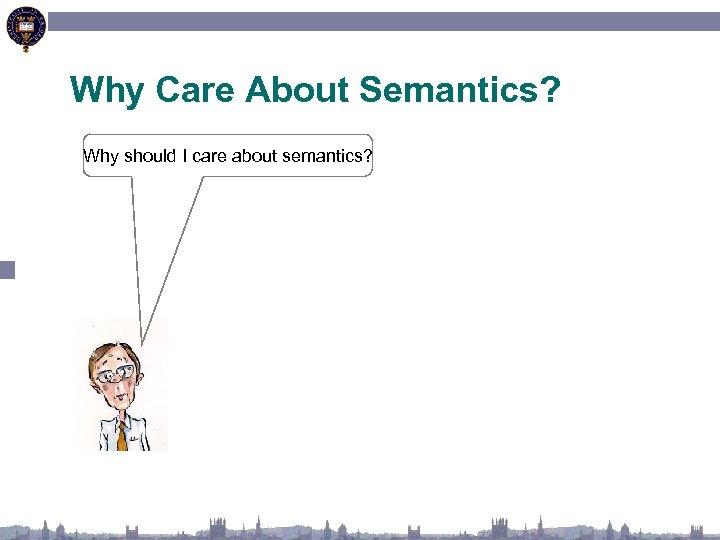 Why Care About Semantics?

Why should I care about semantics?